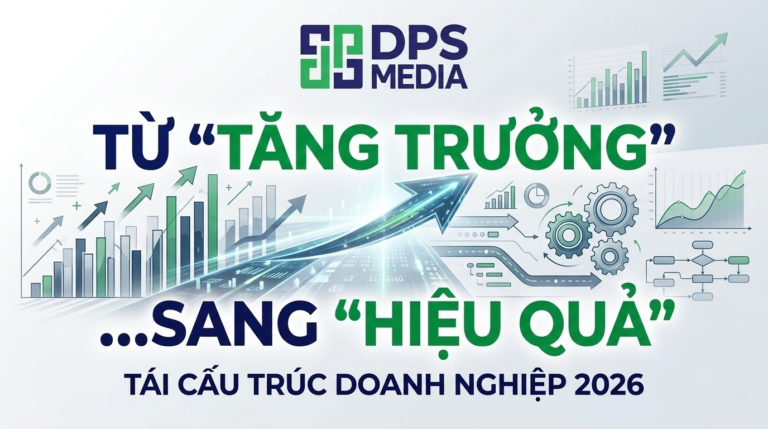 DPS MEDIA

TỪ “TĂNG TRƯỞNG”

...SANG “HIỆU QUẢ”

TÁI CẤU TRÚC DOANH NGHIỆP 2026